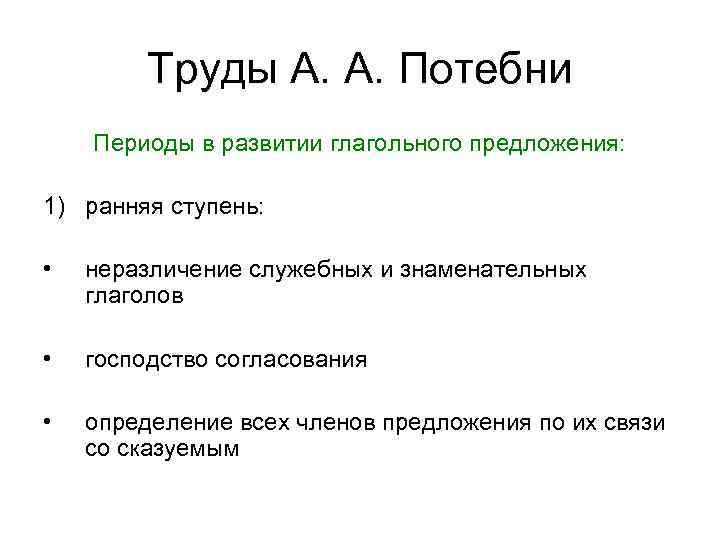 Труды А. А. Потебни

Периоды в развитии глагольного предложения:

1) ранняя ступень:

• неразличение служебных и знаменательных глаголов

• господство согласования

• определение всех членов предложения по их связи со сказуемым